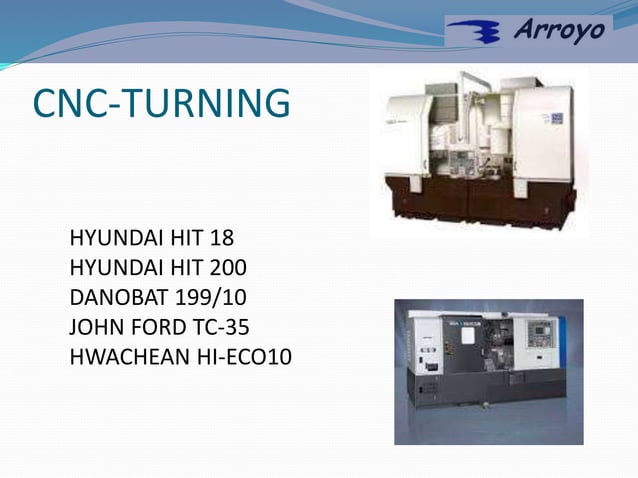 Arroyo

CNC-TURNING

HYUNDAI HIT 18
HYUNDAI HIT 200
DANOBAT 199/10
JOHN FORD TC-35
HWACHEAN HI-ECO10